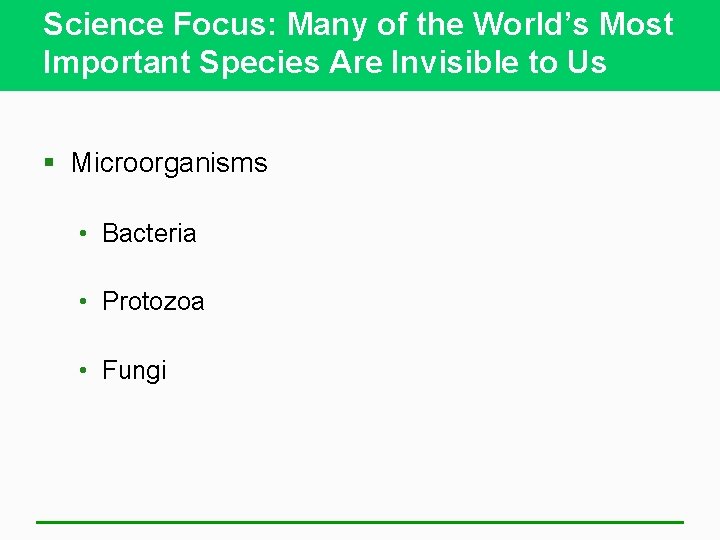 Science Focus: Many of the World’s Most Important Species Are Invisible to Us

▪ Microorganisms

• Bacteria

• Protozoa

• Fungi